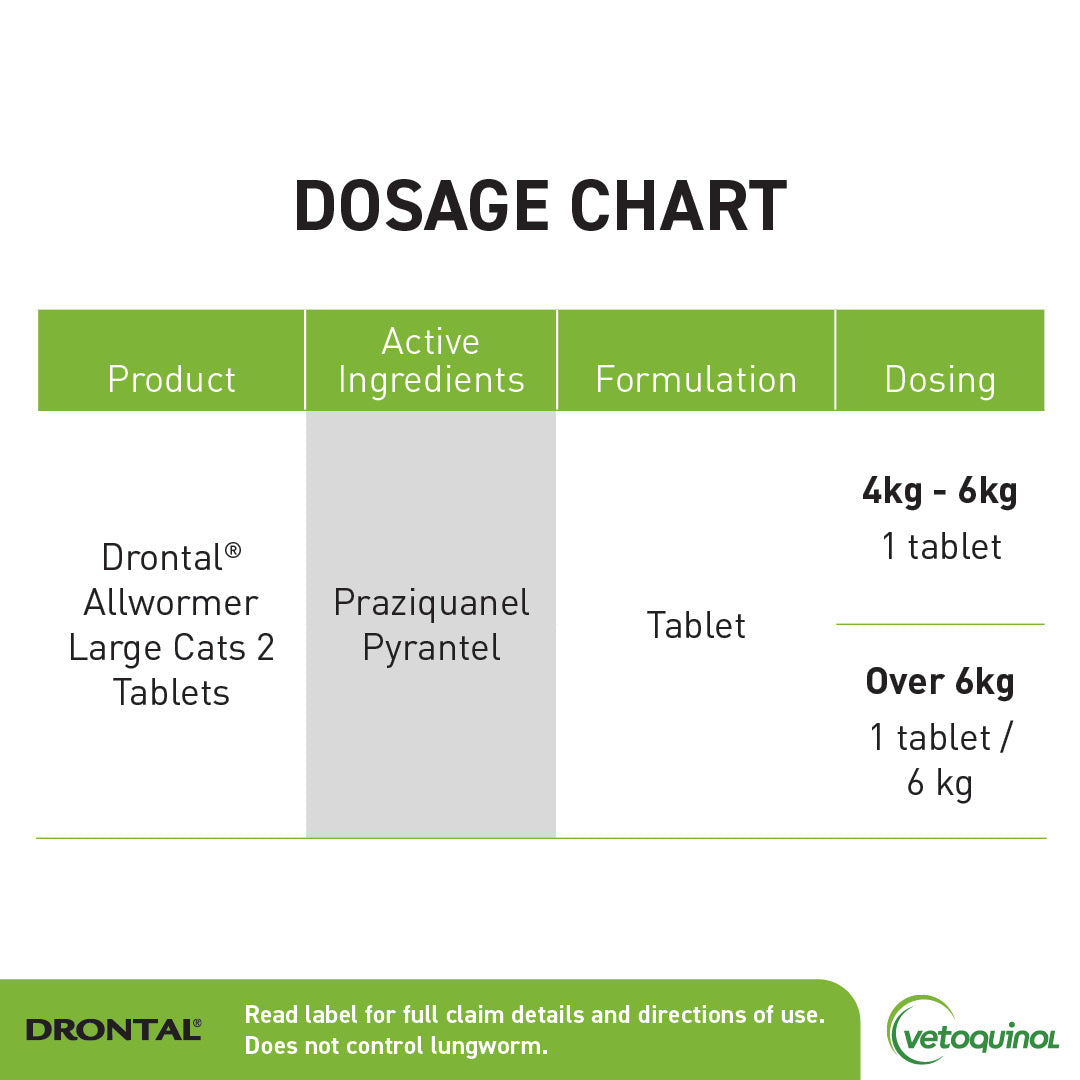 DOSAGE CHART

| Product | Active Ingredients | Formulation | Dosing |
|---|---|---|---|
| Drontal® Allwormer Large Cats 2 Tablets | Praziquanel Pyrantel | Tablet | **4kg - 6kg** 1 tablet |
| | | | **Over 6kg** 1 tablet / 6 kg |

DRONTAL®

Read label for full claim details and directions of use. Does not control lungworm.

vetoquinol